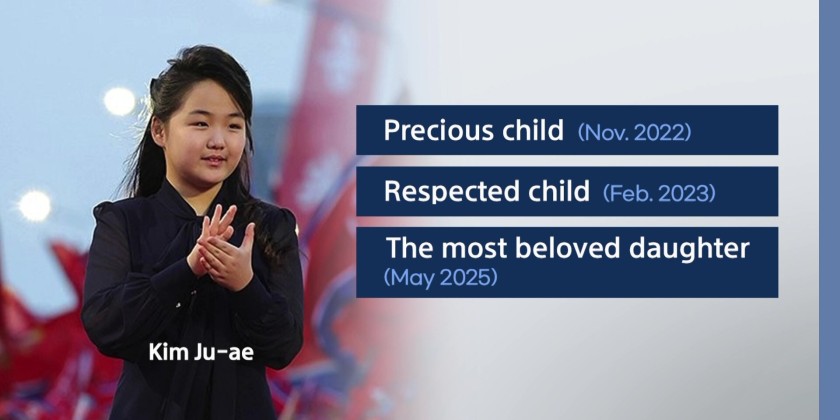 Precious child (Nov. 2022)

Respected child (Feb. 2023)

The most beloved daughter (May 2025)

Kim Ju-ae